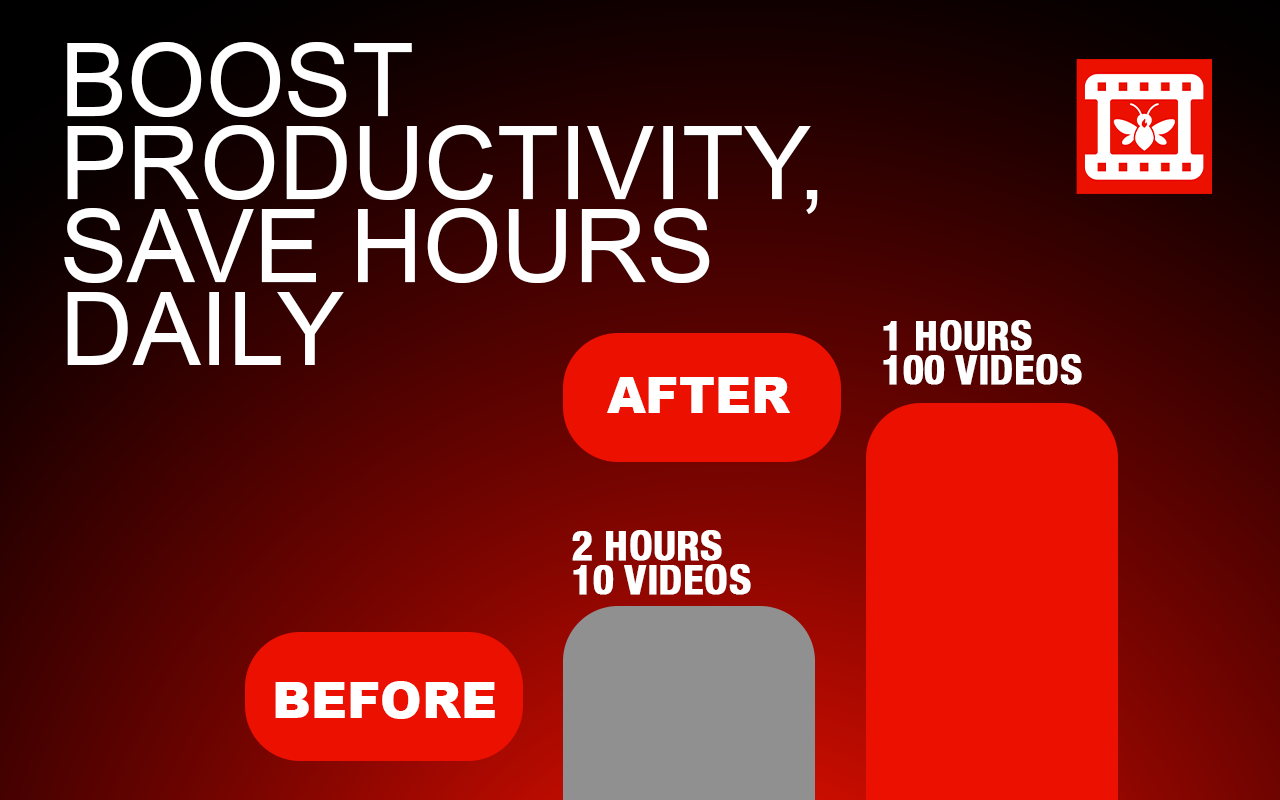 BOOST PRODUCTIVITY, SAVE HOURS DAILY

AFTER

1 HOURS
100 VIDEOS

2 HOURS
10 VIDEOS

BEFORE